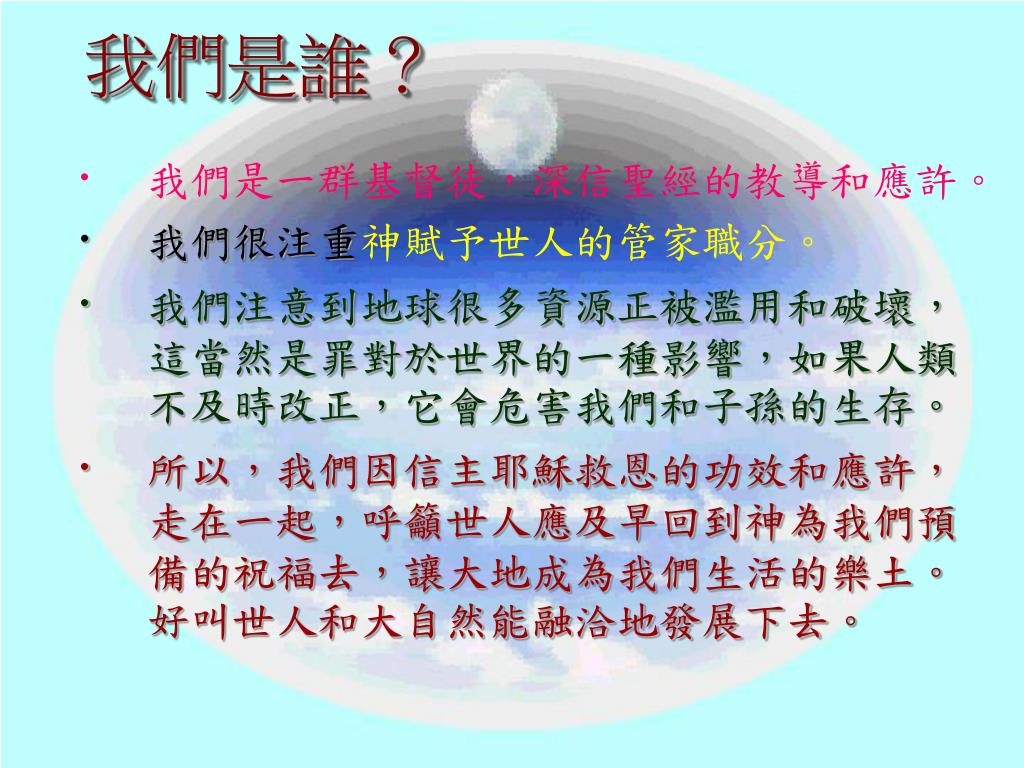 我們是誰？

• 我們是一群基督徒，深信聖經的教導和應許。

• 我們很注重神賦予世人的管家職分。

• 我們注意到地球很多資源正被濫用和破壞，這當然是罪對於世界的一種影響，如果人類不及時改正，它會危害我們和子孫的生存。

• 所以，我們因信主耶穌救恩的功效和應許，走在一起，呼籲世人應及早回到神為我們預備的祝福去，讓大地成為我們生活的樂土。好叫世人和大自然能融洽地發展下去。